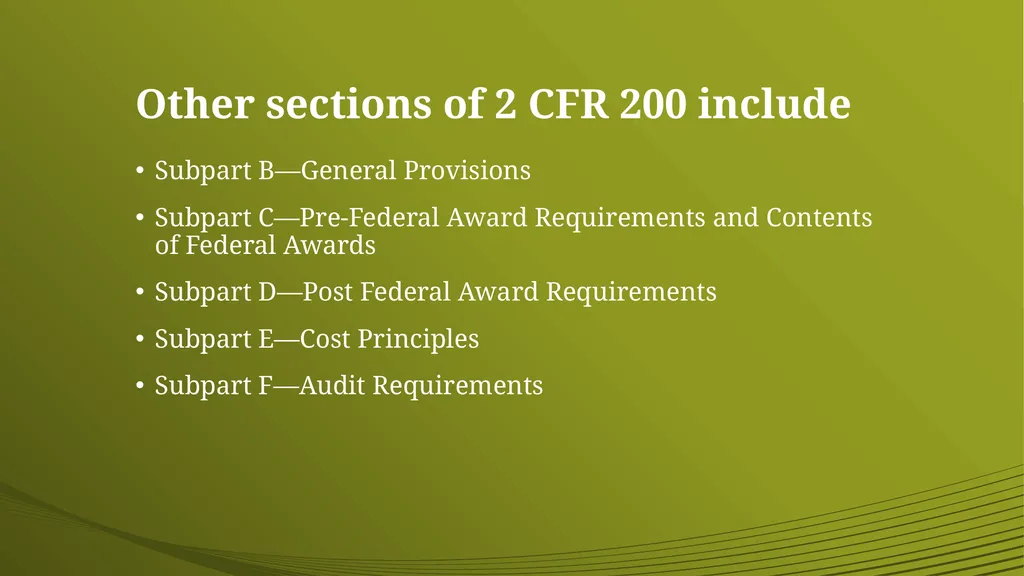 Other sections of 2 CFR 200 include

• Subpart B—General Provisions
• Subpart C—Pre-Federal Award Requirements and Contents of Federal Awards
• Subpart D—Post Federal Award Requirements
• Subpart E—Cost Principles
• Subpart F—Audit Requirements